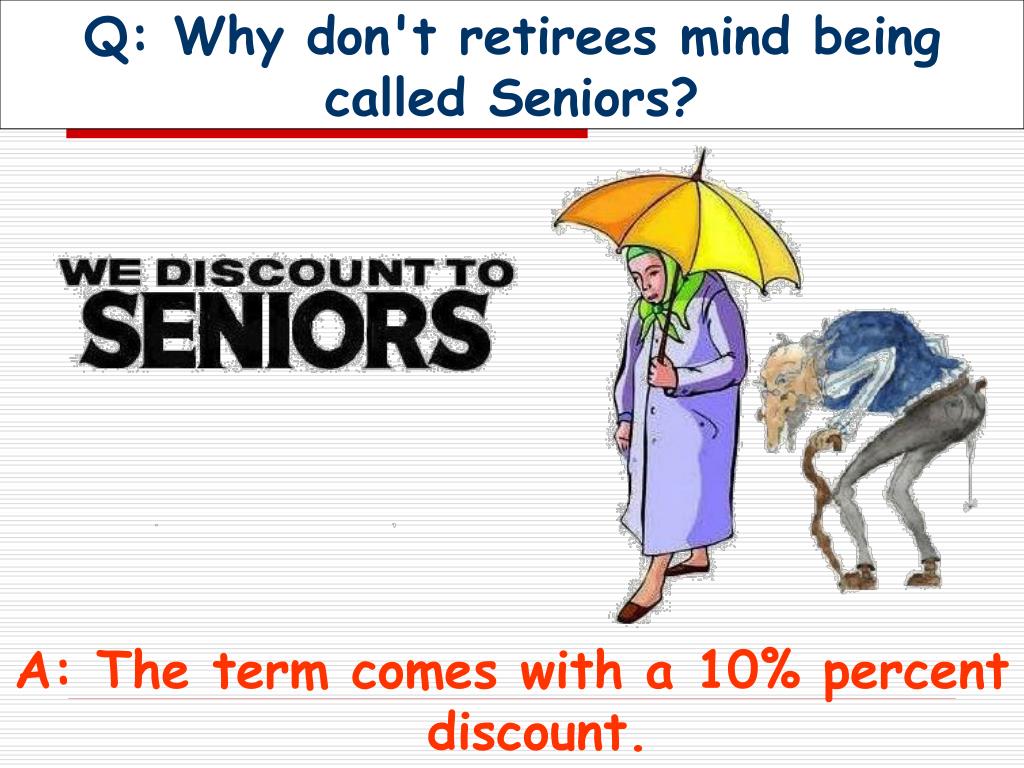 Q: Why don't retirees mind being called Seniors?

WE DISCOUNT TO SENIORS

A: The term comes with a 10% percent discount.